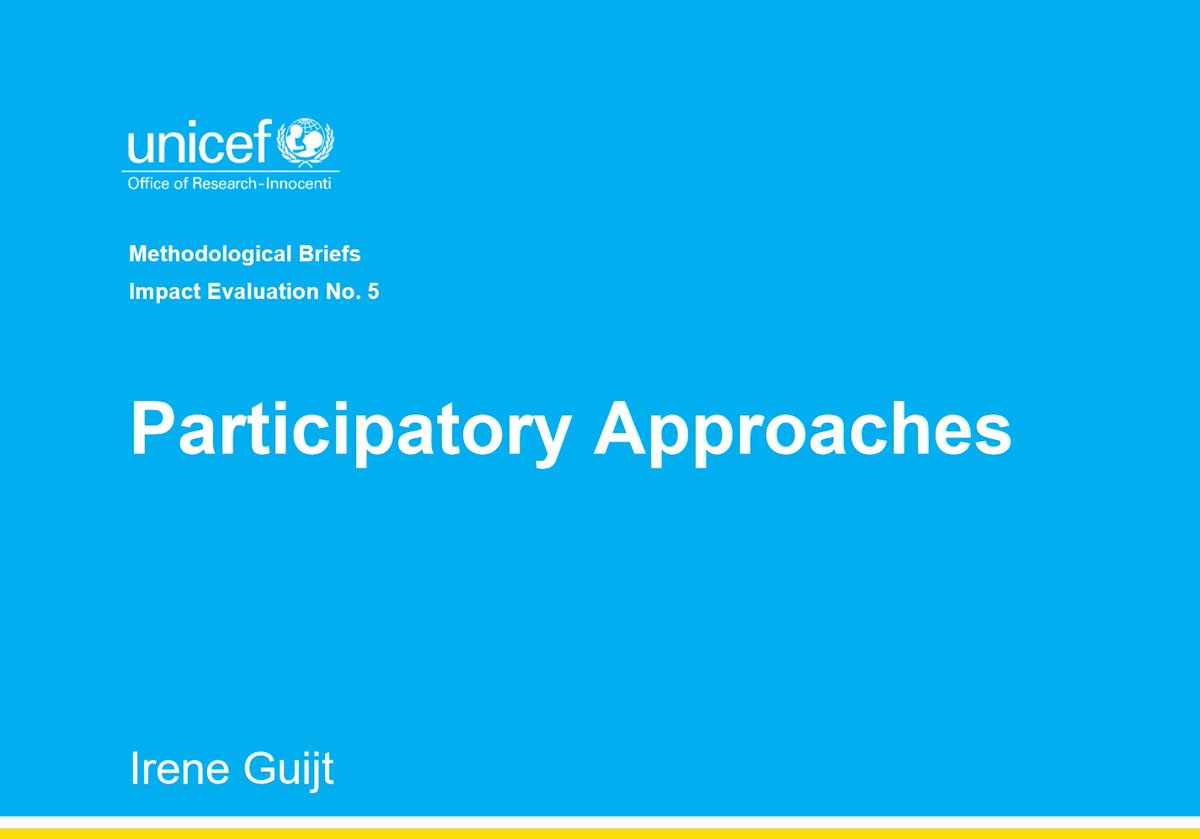 unicef
Office of Research-Innocenti

Methodological Briefs
Impact Evaluation No. 5

Participatory Approaches

Irene Guijt